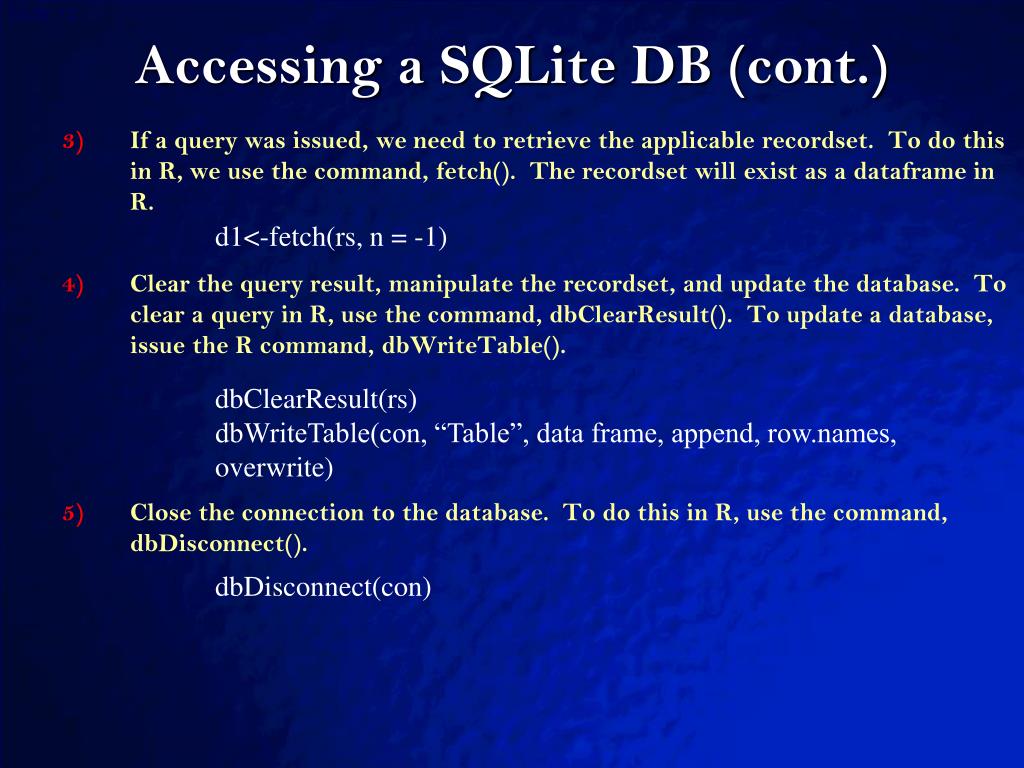 Accessing a SQLite DB (cont.)

3) If a query was issued, we need to retrieve the applicable recordset. To do this in R, we use the command, fetch(). The recordset will exist as a dataframe in R.

d1<-fetch(rs, n = -1)

4) Clear the query result, manipulate the recordset, and update the database. To clear a query in R, use the command, dbClearResult(). To update a database, issue the R command, dbWriteTable().

dbClearResult(rs)
dbWriteTable(con, “Table”, data frame, append, row.names, overwrite)

5) Close the connection to the database. To do this in R, use the command, dbDisconnect().

dbDisconnect(con)